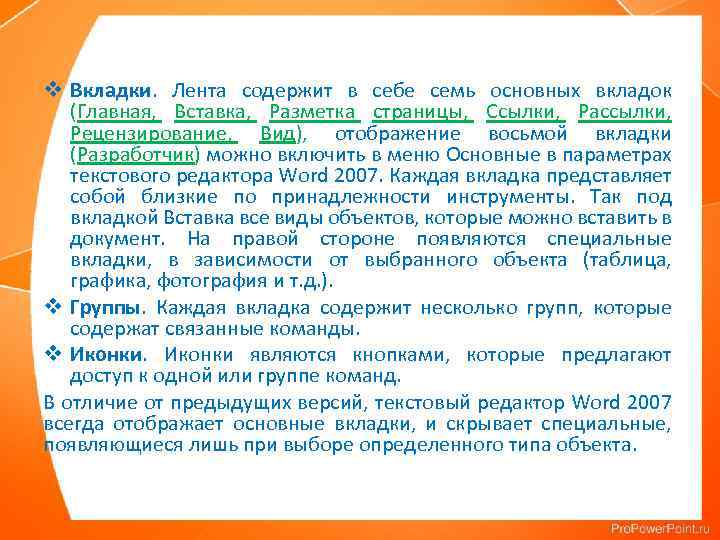 ❖ Вкладки. Лента содержит в себе семь основных вкладок (Главная, Вставка, Разметка страницы, Ссылки, Рассылки, Рецензирование, Вид), отображение восьмой вкладки (Разработчик) можно включить в меню Основные в параметрах текстового редактора Word 2007. Каждая вкладка представляет собой близкие по принадлежности инструменты. Так под вкладкой Вставка все виды объектов, которые можно вставить в документ. На правой стороне появляются специальные вкладки, в зависимости от выбранного объекта (таблица, графика, фотография и т.д.).

❖ Группы. Каждая вкладка содержит несколько групп, которые содержат связанные команды.

❖ Иконки. Иконки являются кнопками, которые предлагают доступ к одной или группе команд.

В отличие от предыдущих версий, текстовый редактор Word 2007 всегда отображает основные вкладки, и скрывает специальные, появляющиеся лишь при выборе определенного типа объекта.

ProPowerPoint.ru